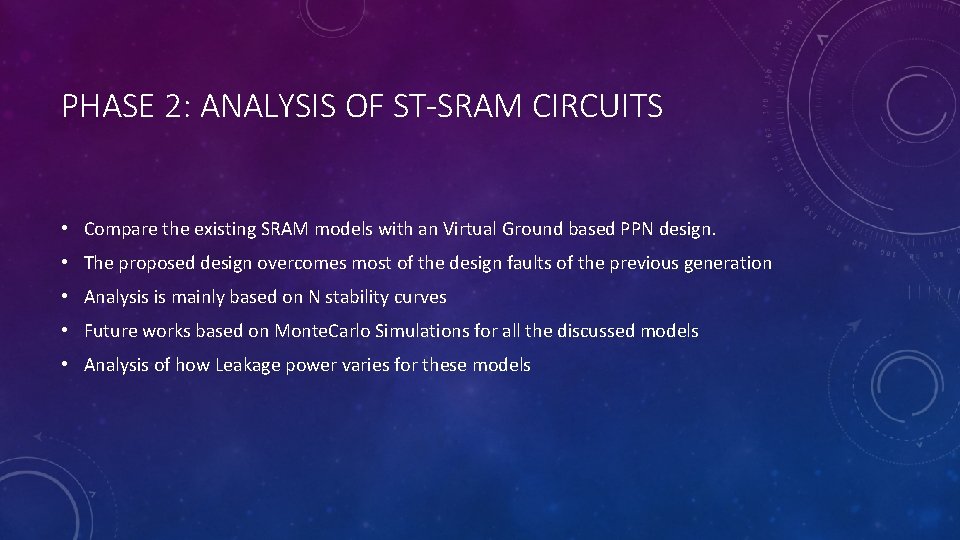 PHASE 2: ANALYSIS OF ST-SRAM CIRCUITS

• Compare the existing SRAM models with an Virtual Ground based PPN design.
• The proposed design overcomes most of the design faults of the previous generation
• Analysis is mainly based on N stability curves
• Future works based on MonteCarlo Simulations for all the discussed models
• Analysis of how Leakage power varies for these models